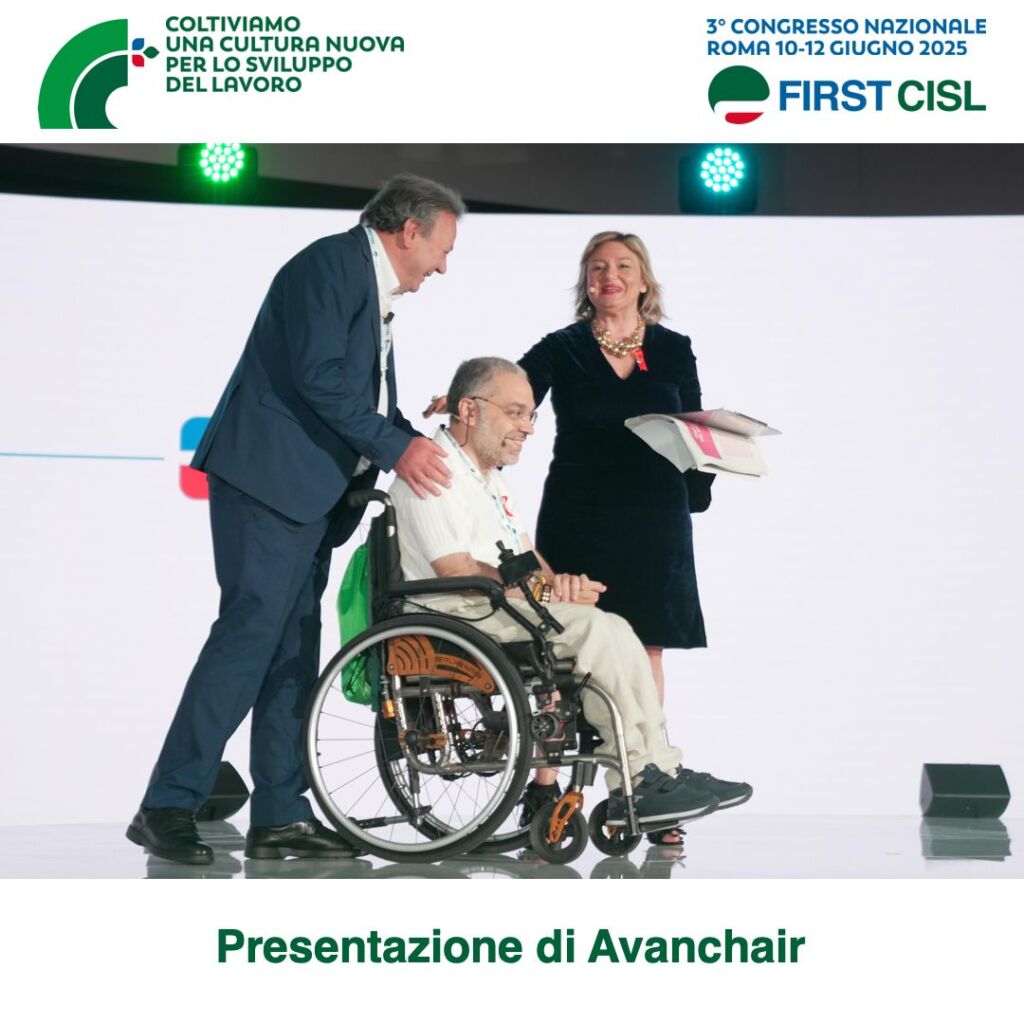 COLTIVIAMO
UNA CULTURA NUOVA
PER LO SVILUPPO
DEL LAVORO

3° CONGRESSO NAZIONALE
ROMA 10-12 GIUGNO 2025
FIRST CISL

Presentazione di Avanchair